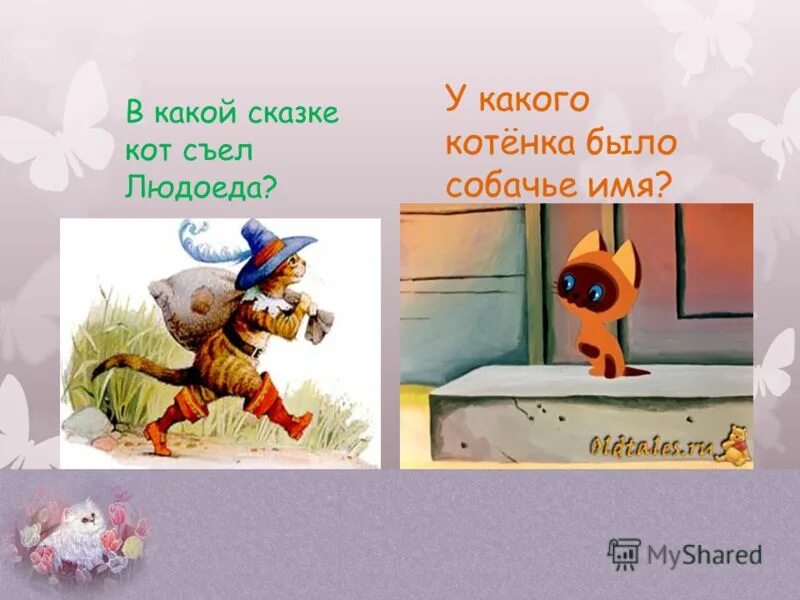 В какой сказке кот съел Людоеда?

У какого котёнка было собачье имя?

Oldtales.ru

MyShared